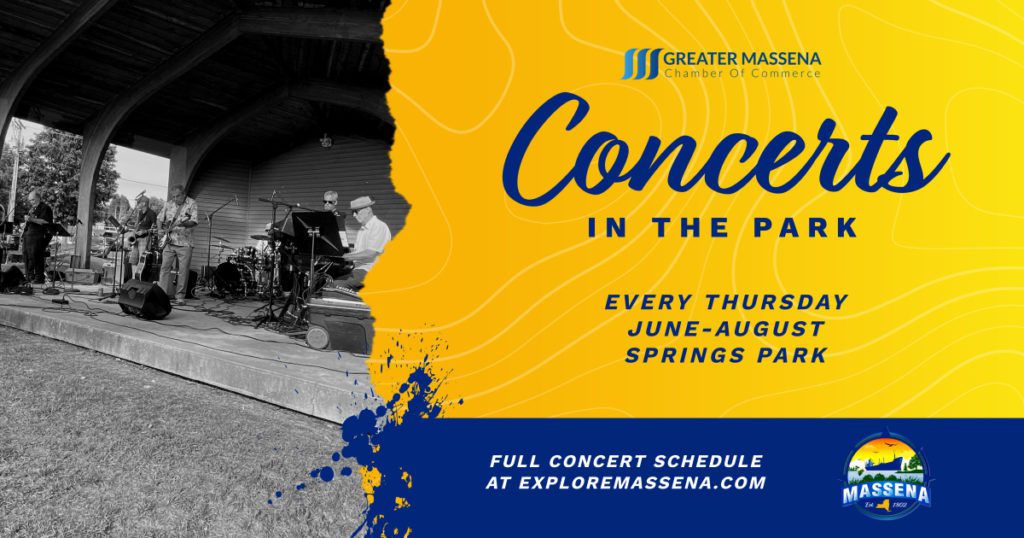 GREATER MASSENA
Chamber Of Commerce

Concerts
IN THE PARK

EVERY THURSDAY
JUNE-AUGUST
SPRINGS PARK

FULL CONCERT SCHEDULE
AT EXPLOREMASSENA.COM

MASSENA
Est. 1802